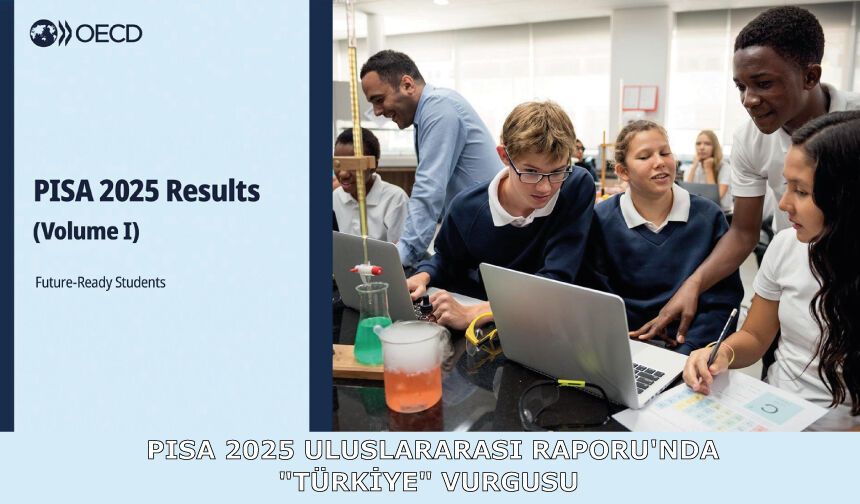 OECD

PISA 2025 Results
(Volume I)

Future-Ready Students

PISA 2025 ULUSLARARASI RAPORU'NDA "TÜRKİYE" VURGUSU